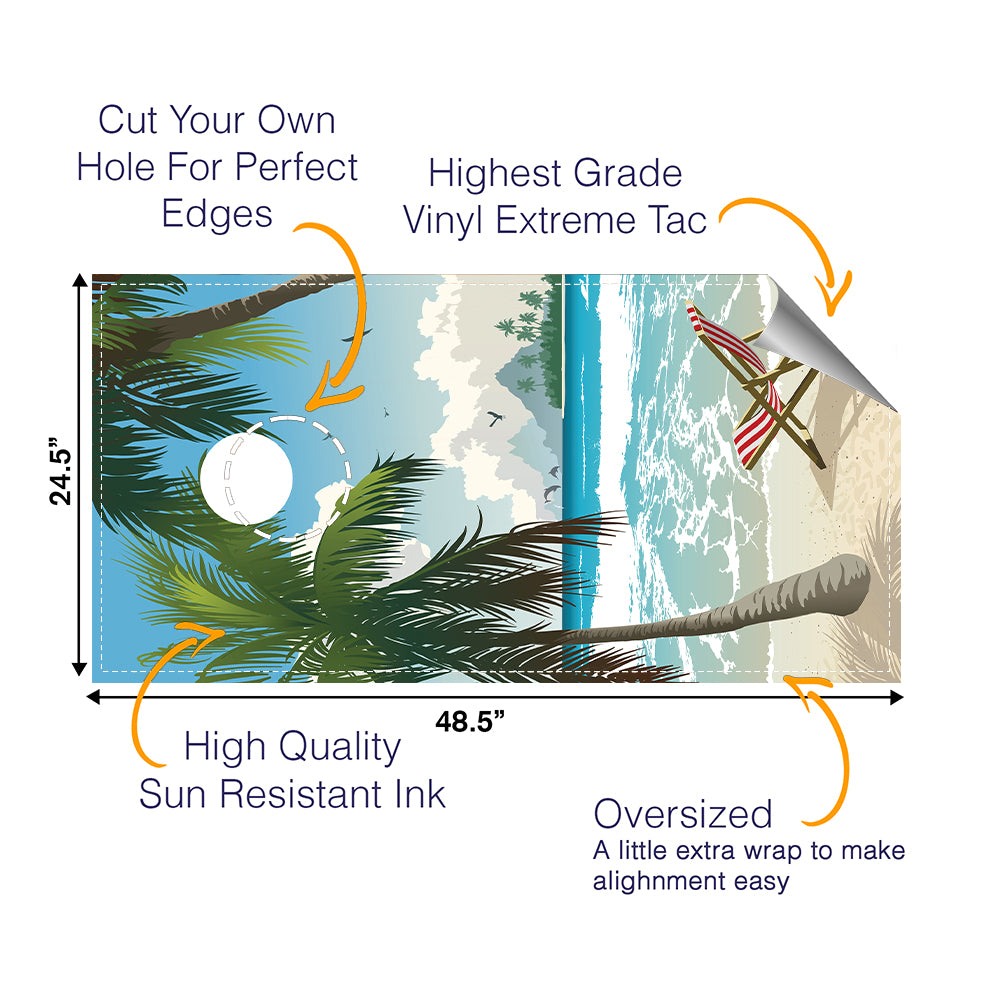 Cut Your Own Hole For Perfect Edges

Highest Grade Vinyl Extreme Tac

24.5”

48.5”

High Quality Sun Resistant Ink

Oversized
A little extra wrap to make alighnment easy